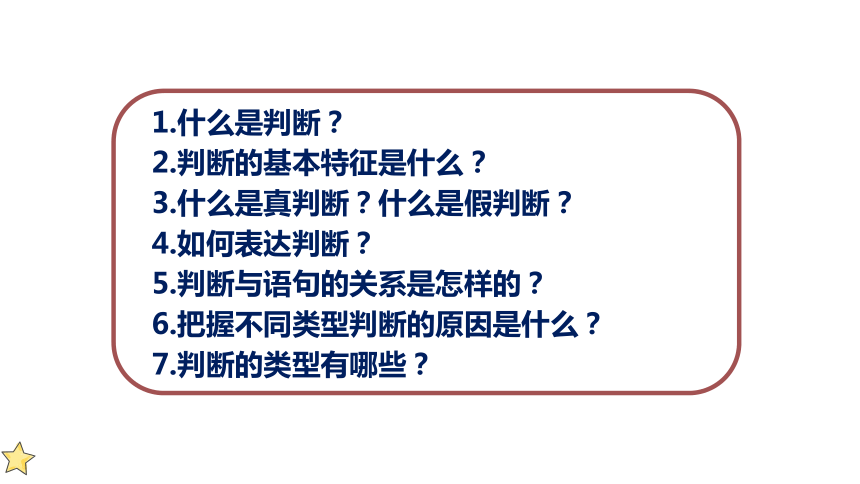 1.什么是判断？
2.判断的基本特征是什么？
3.什么是真判断？什么是假判断？
4.如何表达判断？
5.判断与语句的关系是怎样的？
6.把握不同类型判断的原因是什么？
7.判断的类型有哪些？